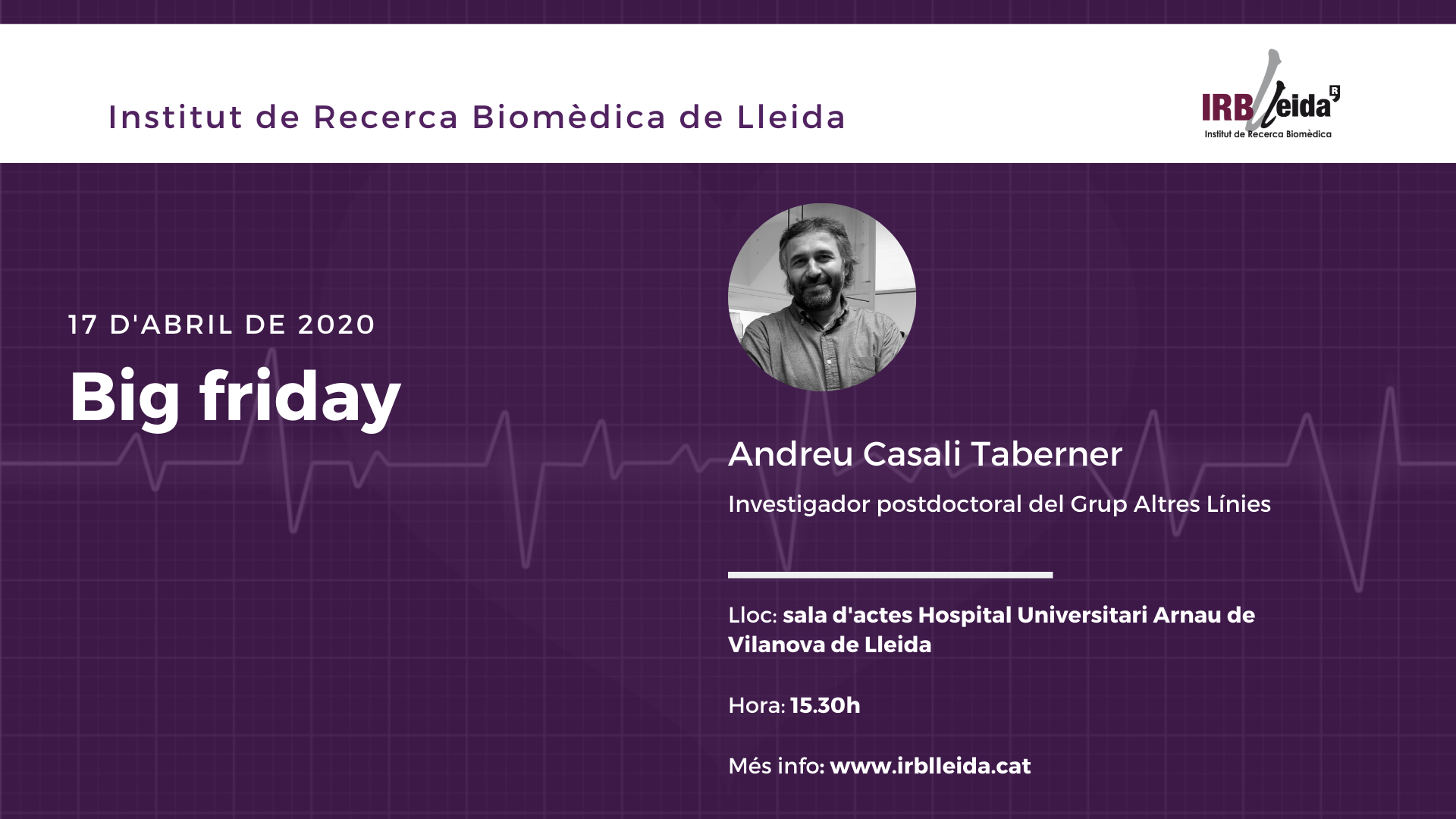 Institut de Recerca Biomèdica de Lleida

IRBLleida

Institut de Recerca Biomèdica

17 D'ABRIL DE 2020

Big friday

Andreu Casali Taberner

Investigador postdoctoral del Grup Altres Línies

Lloc: sala d'actes Hospital Universitari Arnau de Vilanova de Lleida

Hora: 15.30h

Més info: www.irblleida.cat